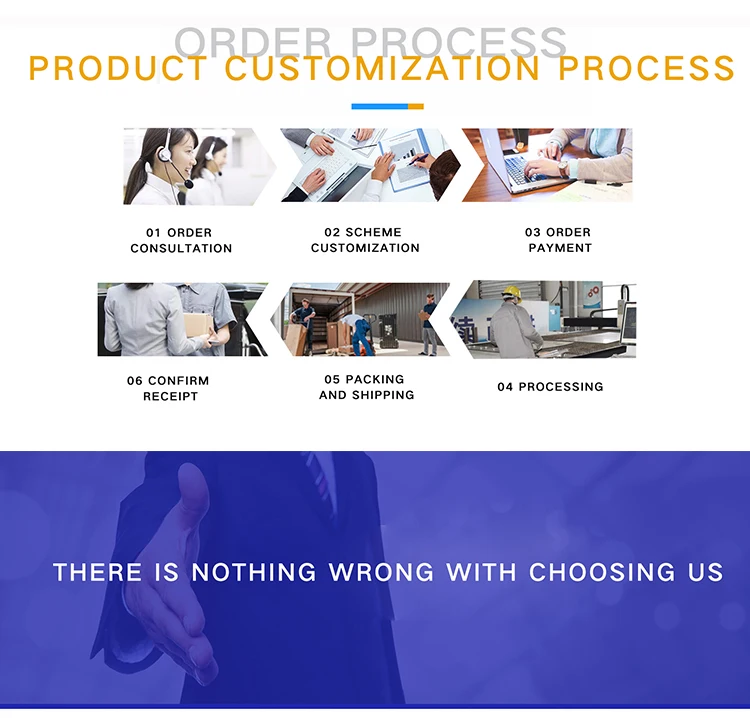 ORDER PROCESS
PRODUCT CUSTOMIZATION PROCESS

01 ORDER CONSULTATION

02 SCHEME CUSTOMIZATION

03 ORDER PAYMENT

06 CONFIRM RECEIPT

05 PACKING AND SHIPPING

04 PROCESSING

THERE IS NOTHING WRONG WITH CHOOSING US